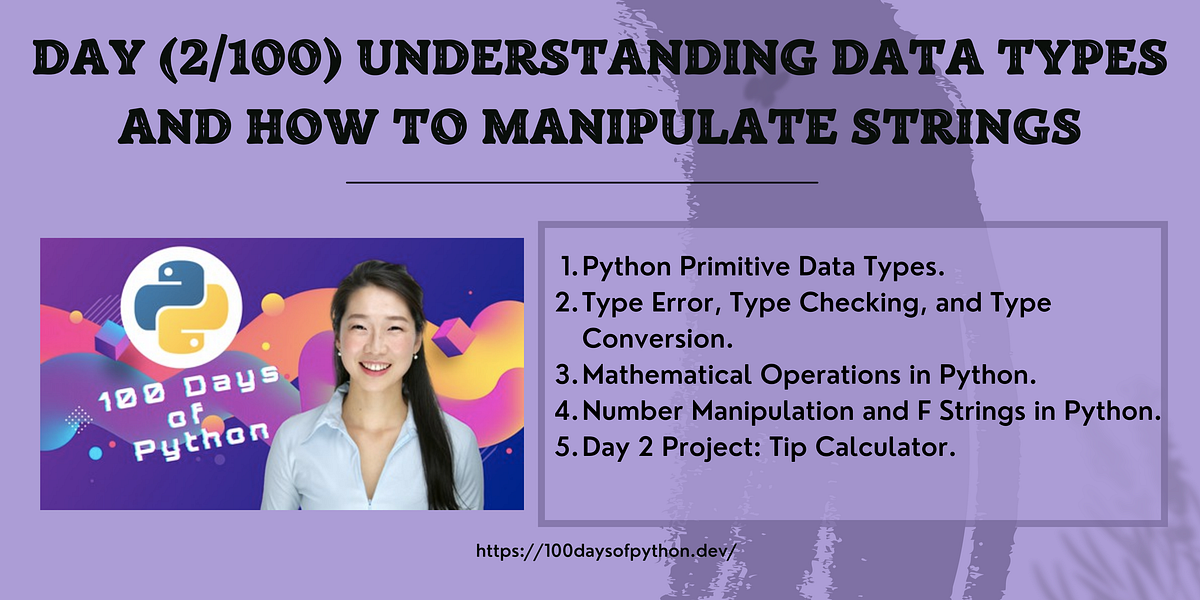 DAY (2/100) UNDERSTANDING DATA TYPES AND HOW TO MANIPULATE STRINGS

100 Days of Python

1. Python Primitive Data Types.
2. Type Error, Type Checking, and Type Conversion.
3. Mathematical Operations in Python.
4. Number Manipulation and F Strings in Python.
5. Day 2 Project: Tip Calculator.

https://100daysofpython.dev/